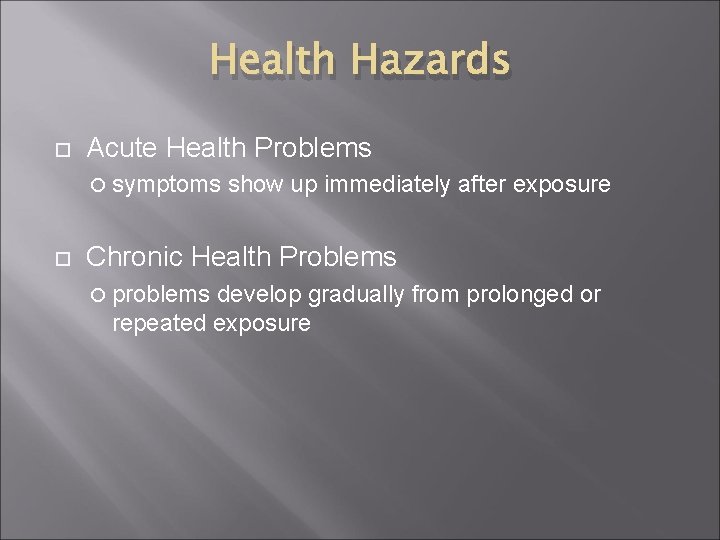 Health Hazards

Acute Health Problems

symptoms show up immediately after exposure

Chronic Health Problems

problems develop gradually from prolonged or repeated exposure